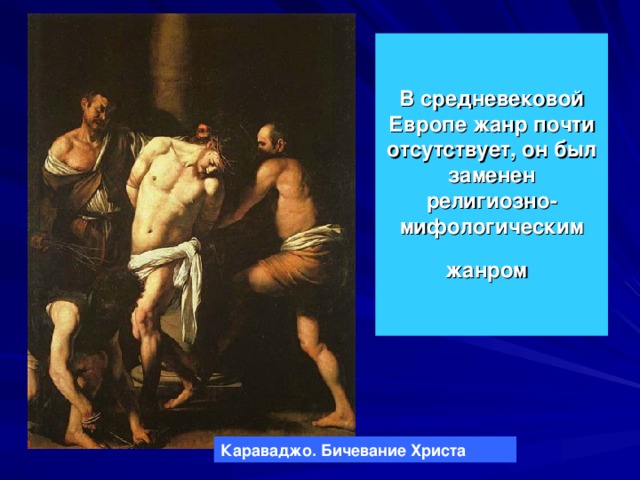 В средневековой Европе жанр почти отсутствует, он был заменен религиозно-мифологическим

жанром

Караваджо. Бичевание Христа